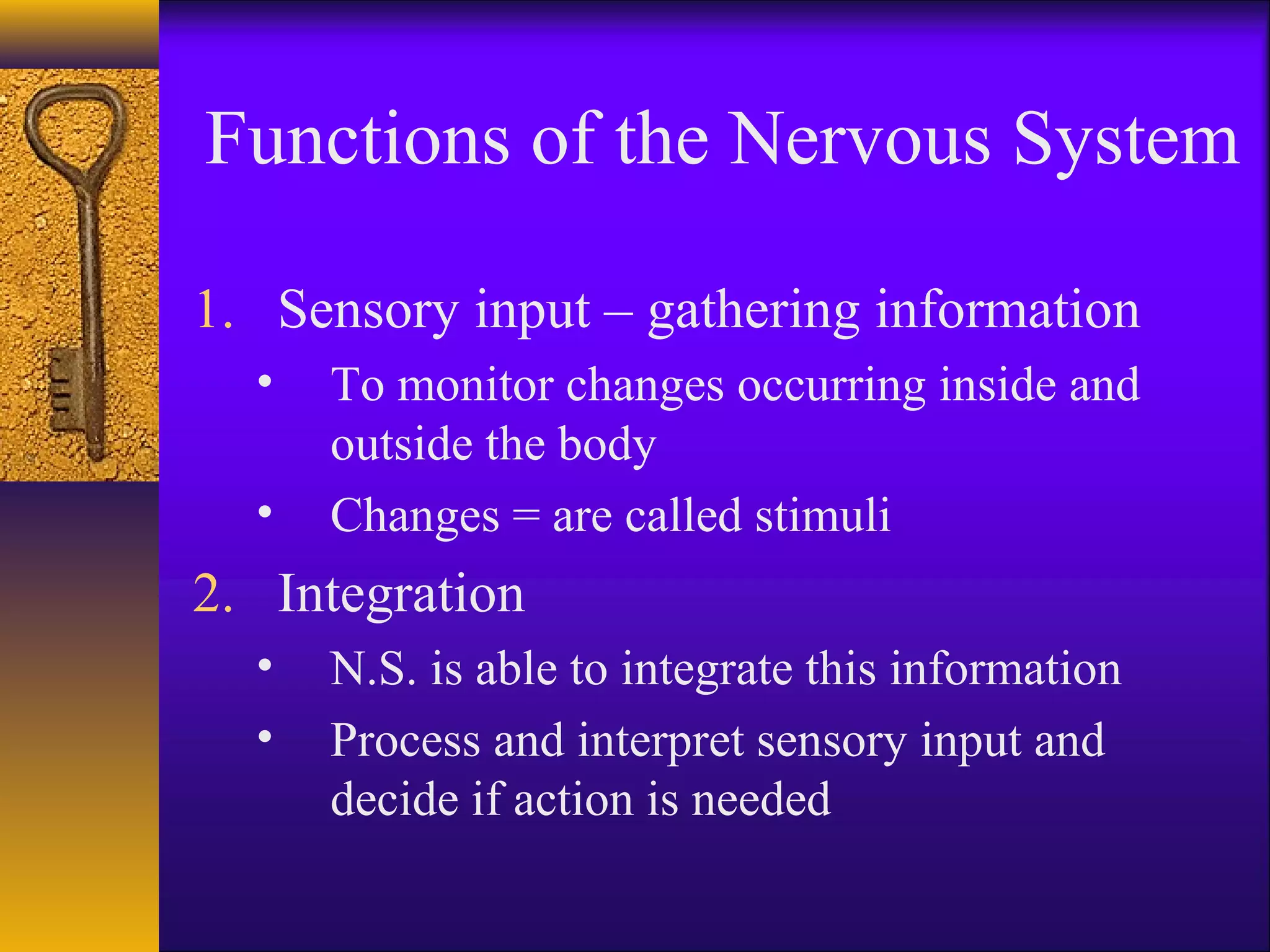 Functions of the Nervous System

1. Sensory input – gathering information
• To monitor changes occurring inside and outside the body
• Changes = are called stimuli

2. Integration
• N.S. is able to integrate this information
• Process and interpret sensory input and decide if action is needed